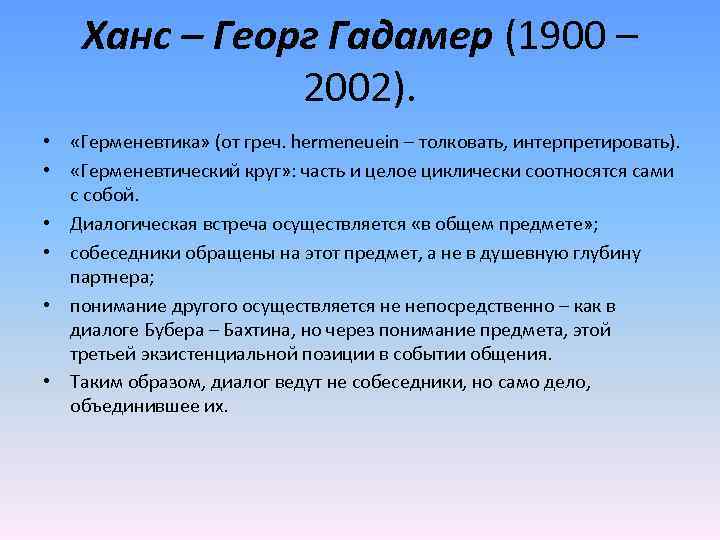 Ханс – Георг Гадамер (1900 – 2002).

• «Герменевтика» (от греч. hermeneuein – толковать, интерпретировать).
• «Герменевтический круг»: часть и целое циклически соотносятся сами с собой.
• Диалогическая встреча осуществляется «в общем предмете»;
• собеседники обращены на этот предмет, а не в душевную глубину партнера;
• понимание другого осуществляется не непосредственно – как в диалоге Бубера – Бахтина, но через понимание предмета, этой третьей экзистенциальной позиции в событии общения.
• Таким образом, диалог ведут не собеседники, но само дело, объединившее их.